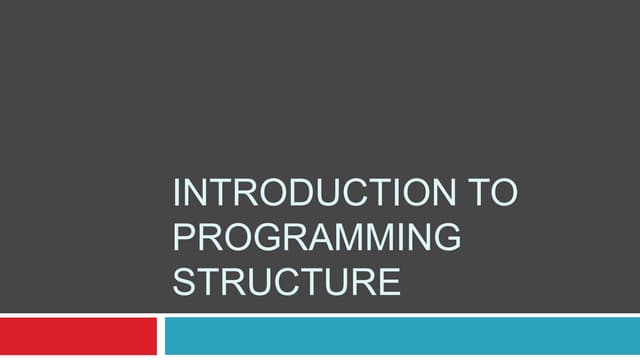 INTRODUCTION TO PROGRAMMING STRUCTURE